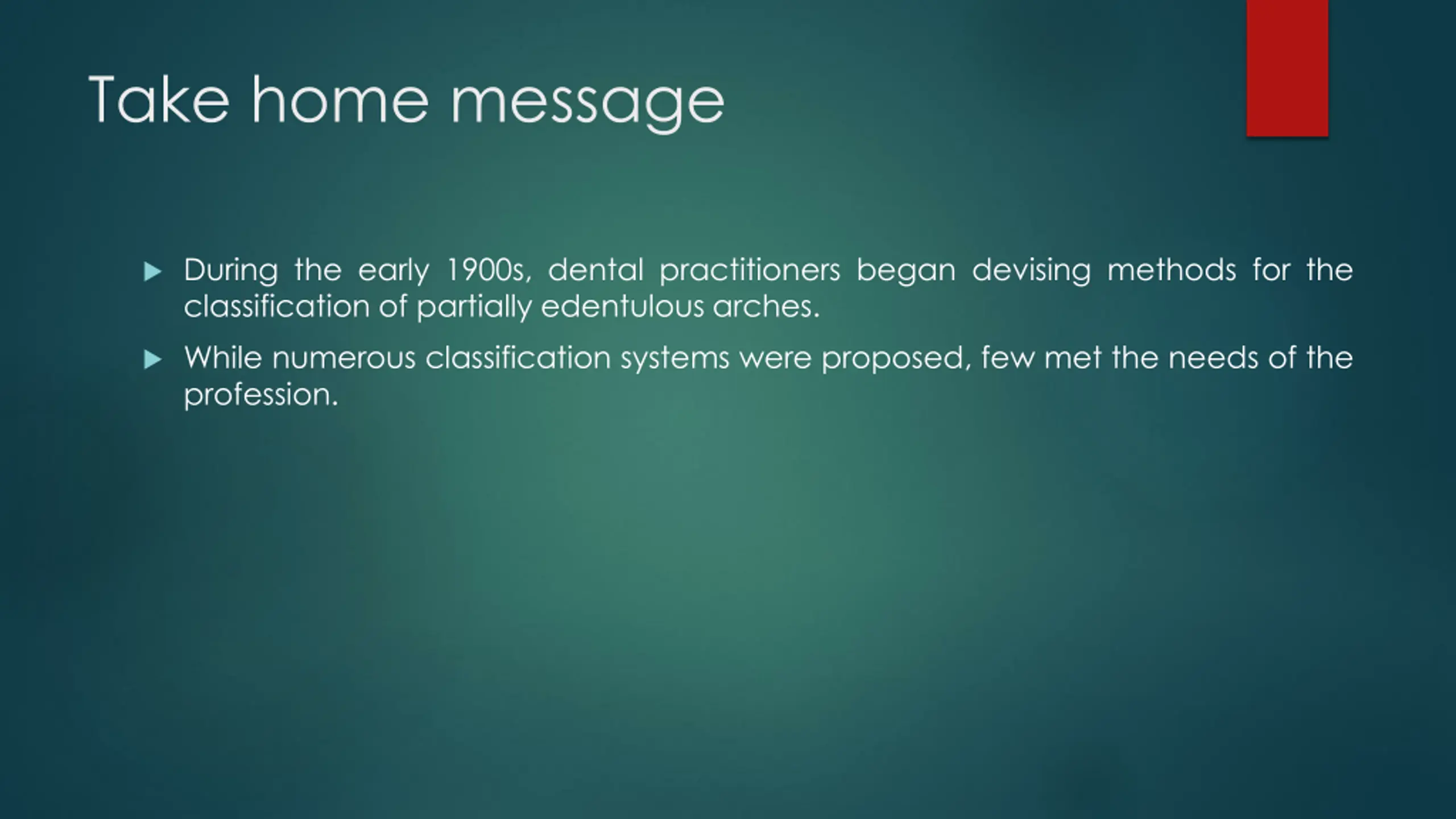 Take home message

During the early 1900s, dental practitioners began devising methods for the classification of partially edentulous arches.

While numerous classification systems were proposed, few met the needs of the profession.